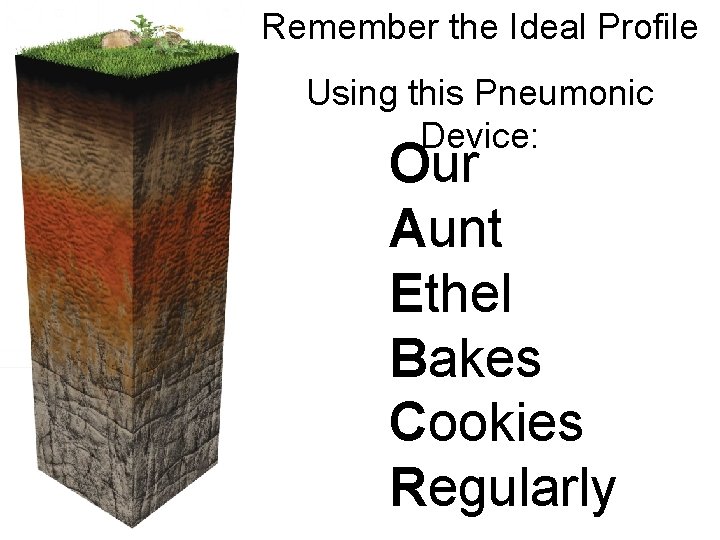 Remember the Ideal Profile

Using this Pneumonic Device:

Our
Aunt
Ethel
Bakes
Cookies
Regularly